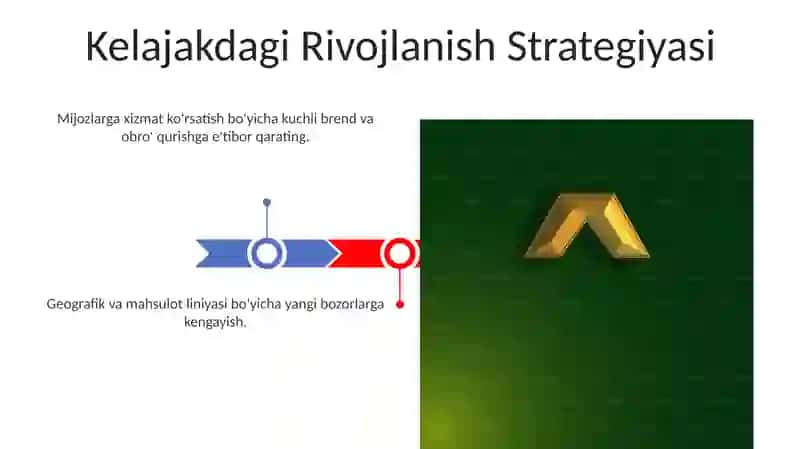 Kelajakdagi Rivojlanish Strategiyasi

Mijozlarga xizmat ko'rsatish bo'yicha kuchli brend va obro' qurishga e'tibor qarating.

Geografik va mahsulot liniyasi bo'yicha yangi bozorlarga kengayish.